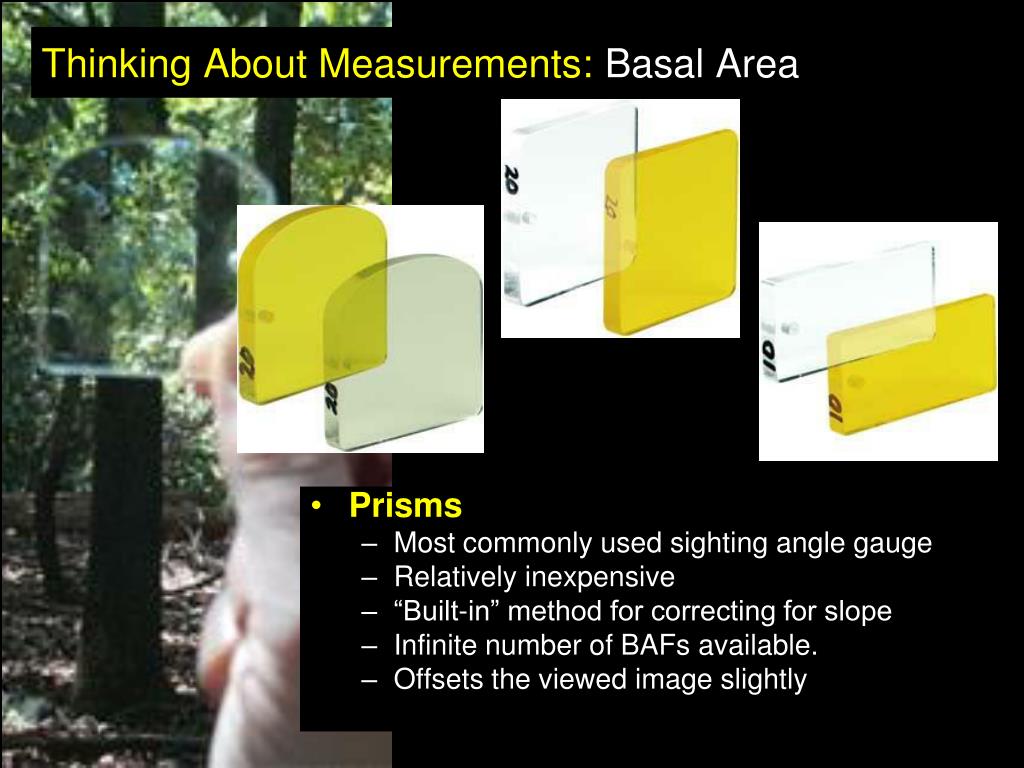 Thinking About Measurements: Basal Area

20

20

20

20

10

10

• Prisms
– Most commonly used sighting angle gauge
– Relatively inexpensive
– “Built-in” method for correcting for slope
– Infinite number of BAFs available.
– Offsets the viewed image slightly